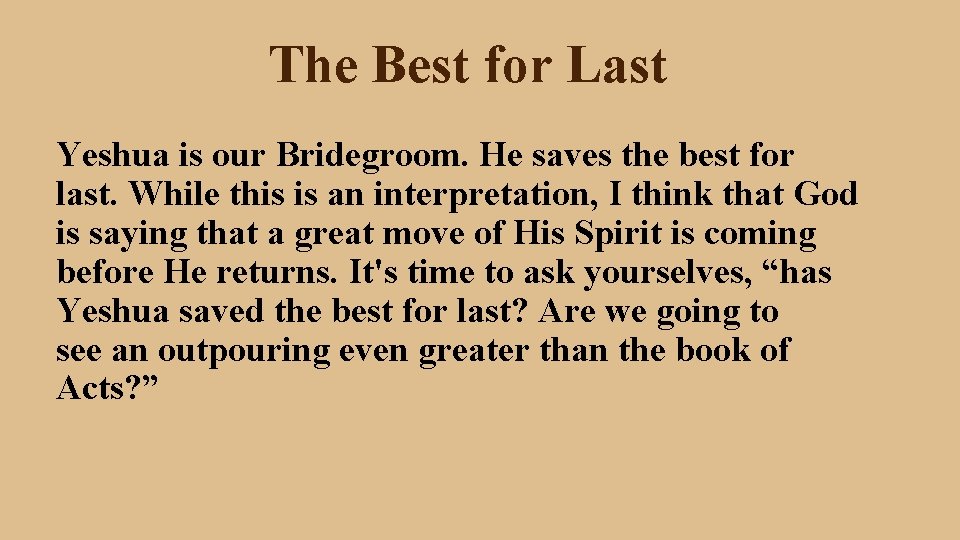 The Best for Last

Yeshua is our Bridegroom. He saves the best for last. While this is an interpretation, I think that God is saying that a great move of His Spirit is coming before He returns. It's time to ask yourselves, “has Yeshua saved the best for last? Are we going to see an outpouring even greater than the book of Acts?”